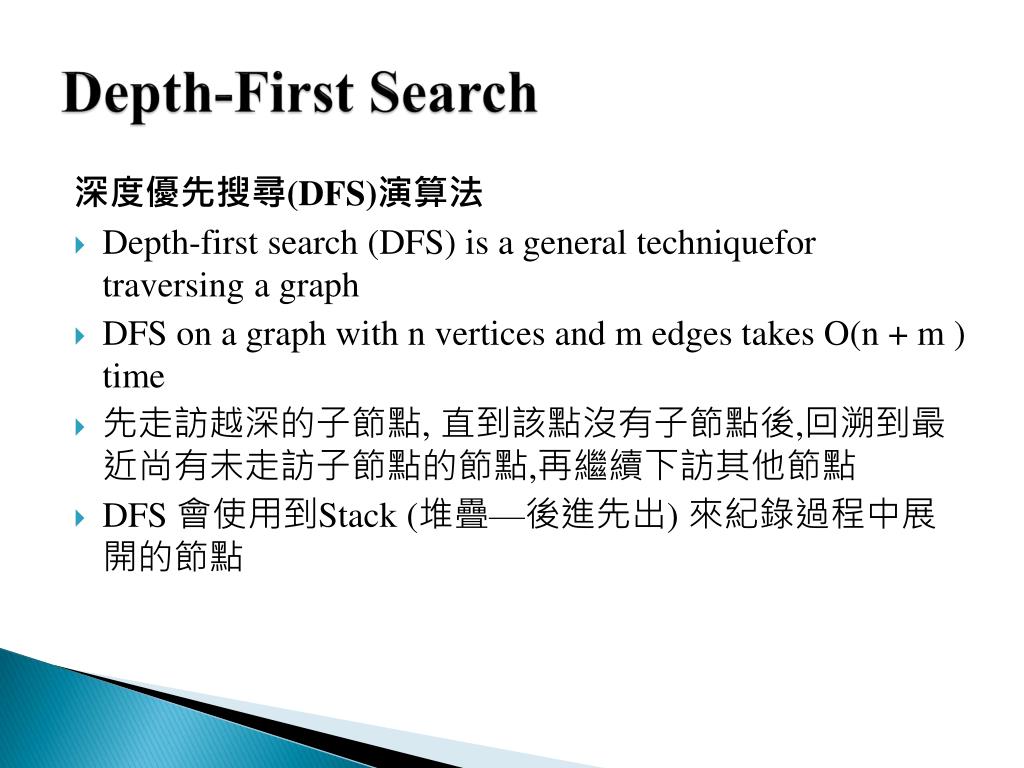 Depth-First Search

深度優先搜尋(DFS)演算法

Depth-first search (DFS) is a general techniquefor traversing a graph

DFS on a graph with n vertices and m edges takes O(n + m ) time

先走訪越深的子節點, 直到該點沒有子節點後,回溯到最近尚有未走訪子節點的節點,再繼續下訪其他節點

DFS 會使用到Stack (堆疊—後進先出) 來紀錄過程中展開的節點